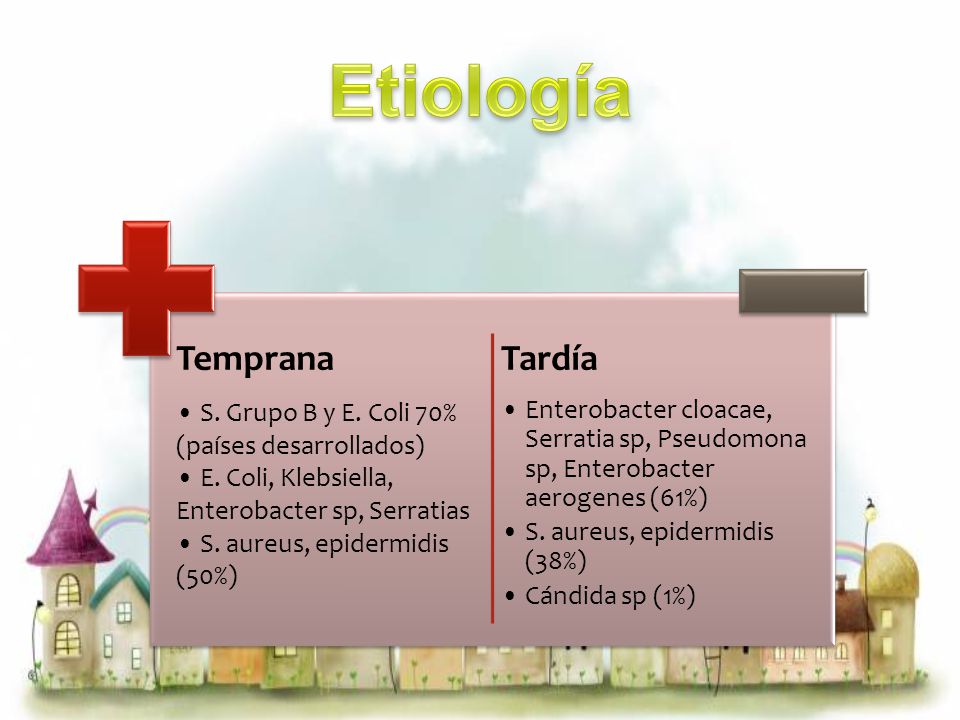 Etiología

Temprana

• S. Grupo B y E. Coli 70% (países desarrollados)
• E. Coli, Klebsiella, Enterobacter sp, Serratias
• S. aureus, epidermidis (50%)

Tardía

• Enterobacter cloacae, Serratia sp, Pseudomona sp, Enterobacter aerogenes (61%)
• S. aureus, epidermidis (38%)
• Cándida sp (1%)